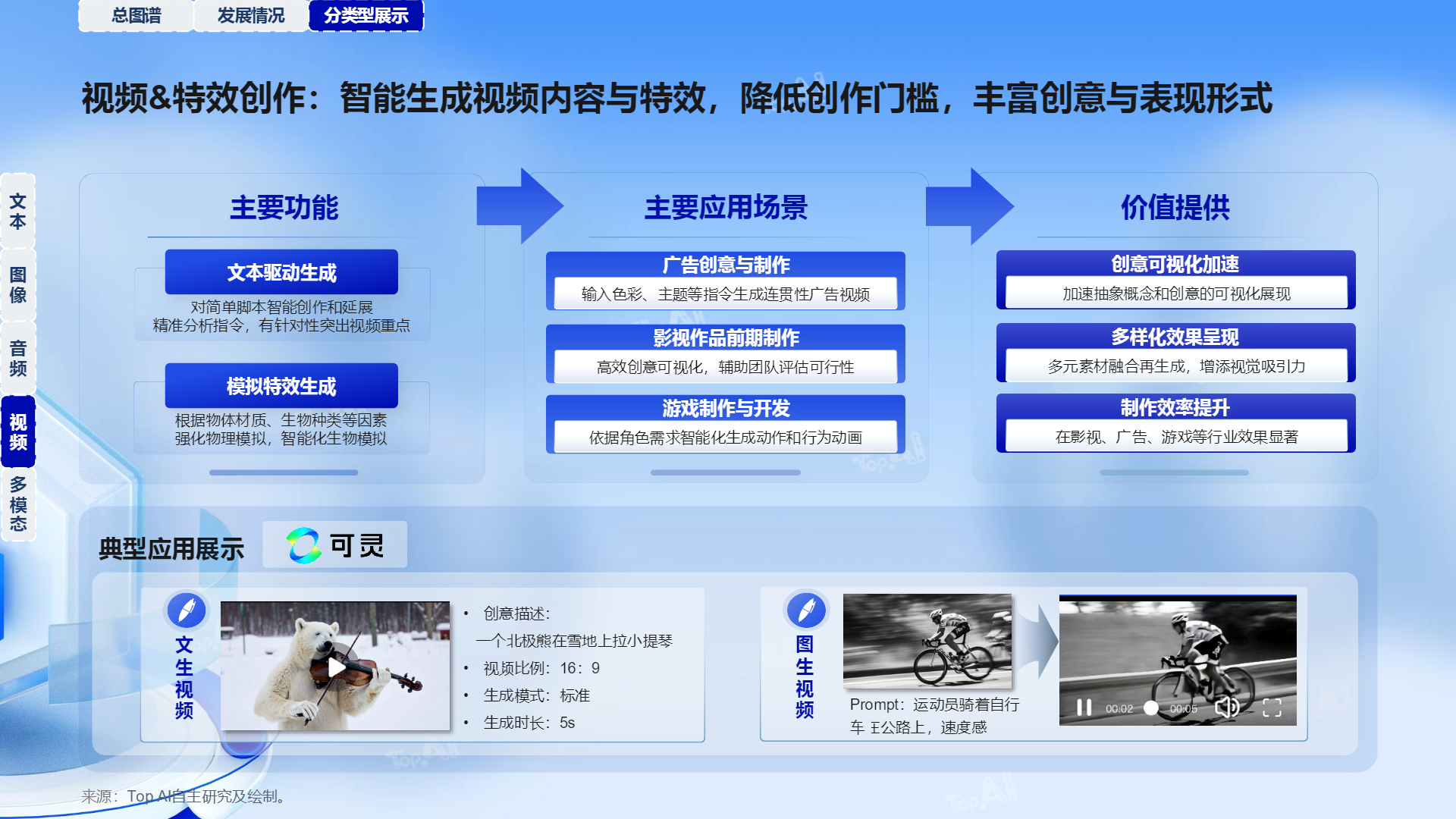 总图谱　发展情况　分类型展示

视频&特效创作：智能生成视频内容与特效，降低创作门槛，丰富创意与表现形式

文本

图像

音频

视频

多模态

主要功能

文本驱动生成

对简单脚本智能创作和延展
精准分析指令，有针对性突出视频重点

模拟特效生成

根据物体材质、生物种类等因素
强化物理模拟，智能化生物模拟

主要应用场景

广告创意与制作

输入色彩、主题等指令生成连贯性广告视频

影视作品前期制作

高效创意可视化，辅助团队评估可行性

游戏制作与开发

依据角色需求智能化生成动作和行为动画

价值提供

创意可视化加速

加速抽象概念和创意的可视化展现

多样化效果呈现

多元素材融合再生成，增添视觉吸引力

制作效率提升

在影视、广告、游戏等行业效果显著

典型应用展示　可灵

文生视频

• 创意描述：
一个北极熊在雪地上拉小提琴
• 视频比例：16：9
• 生成模式：标准
• 生成时长：5s

图生视频

Prompt：运动员骑着自行车 E公路上，速度感

00:02　00:05

来源：Top AI自主研究及绘制。